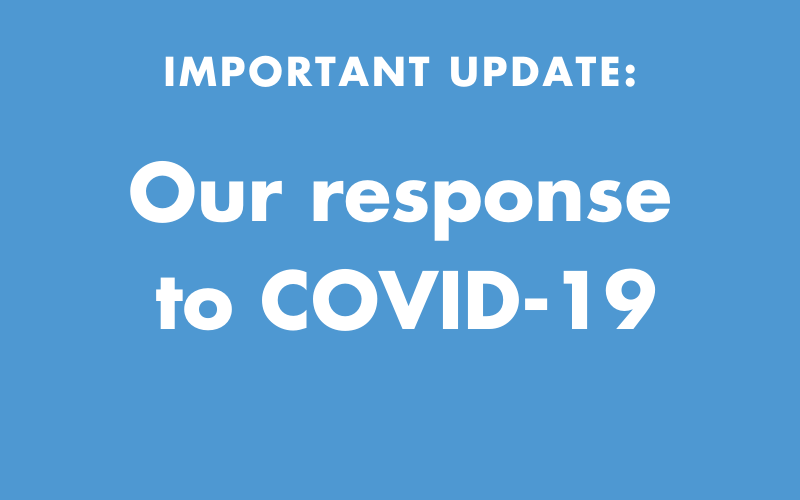 IMPORTANT UPDATE:

Our response to COVID-19